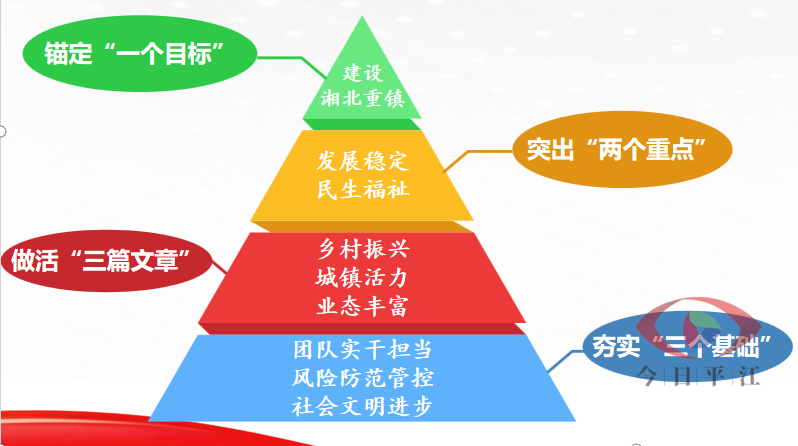 锚定“一个目标”

建设
湘北重镇

突出“两个重点”

发展稳定
民生福祉

做活“三篇文章”

乡村振兴
城镇活力
业态丰富

夯实“三个基础”

团队实干担当
风险防范管控
社会文明进步

今日平江